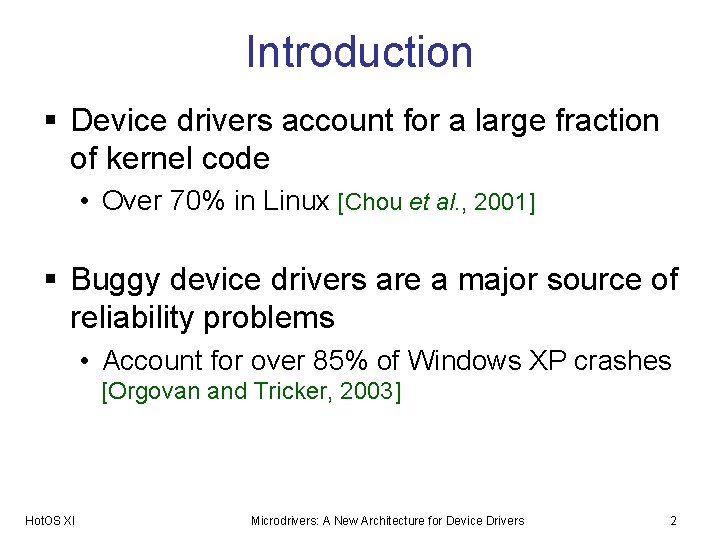 Introduction

▪ Device drivers account for a large fraction of kernel code

• Over 70% in Linux [Chou et al., 2001]

▪ Buggy device drivers are a major source of reliability problems

• Account for over 85% of Windows XP crashes [Orgovan and Tricker, 2003]

HotOS XI

Microdrivers: A New Architecture for Device Drivers

2